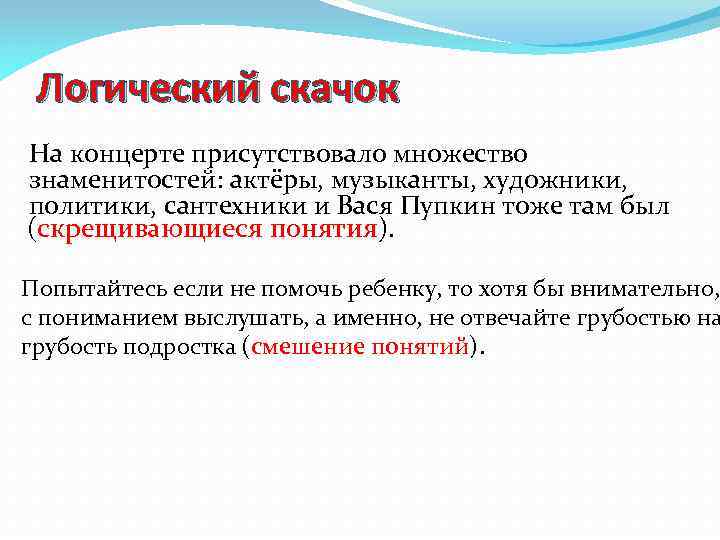 Логический скачок

На концерте присутствовало множество знаменитостей: актёры, музыканты, художники, политики, сантехники и Вася Пупкин тоже там был (скрещивающиеся понятия).

Попытайтесь если не помочь ребенку, то хотя бы внимательно, с пониманием выслушать, а именно, не отвечайте грубостью на грубость подростка (смешение понятий).